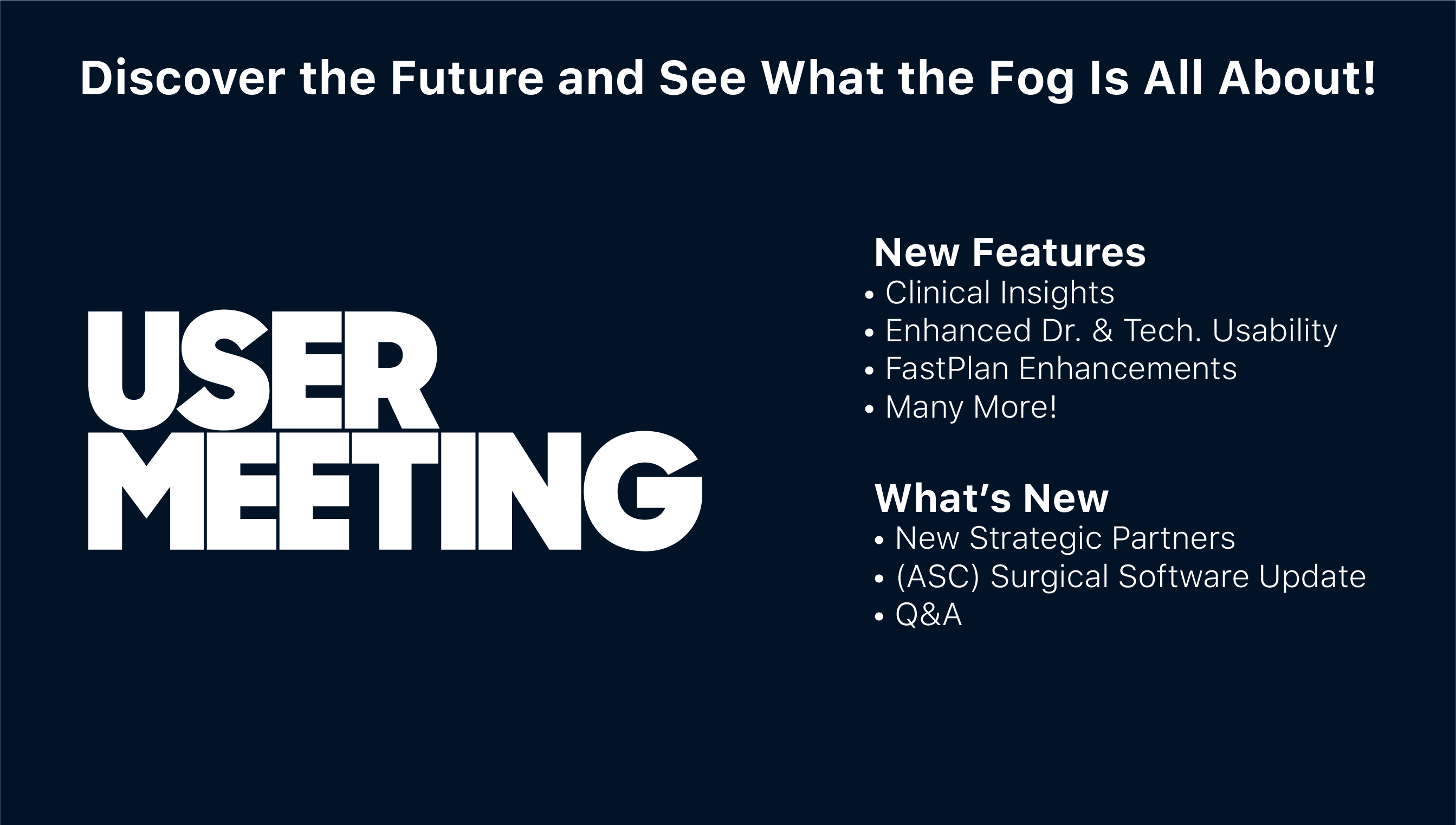 Discover the Future and See What the Fog Is All About!

USER MEETING

New Features
• Clinical Insights
• Enhanced Dr. & Tech. Usability
• FastPlan Enhancements
• Many More!

What's New
• New Strategic Partners
• (ASC) Surgical Software Update
• Q&A